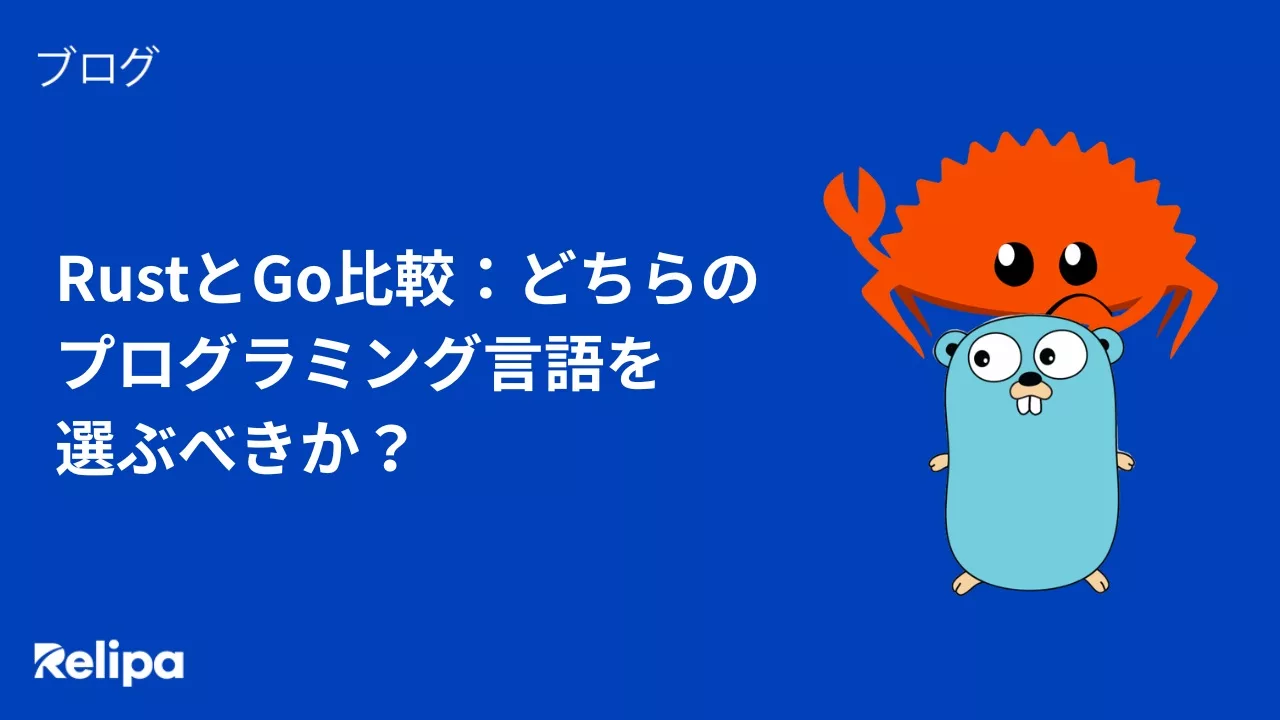 ブログ

RustとGo比較：どちらのプログラミング言語を選ぶべきか？

Relipa